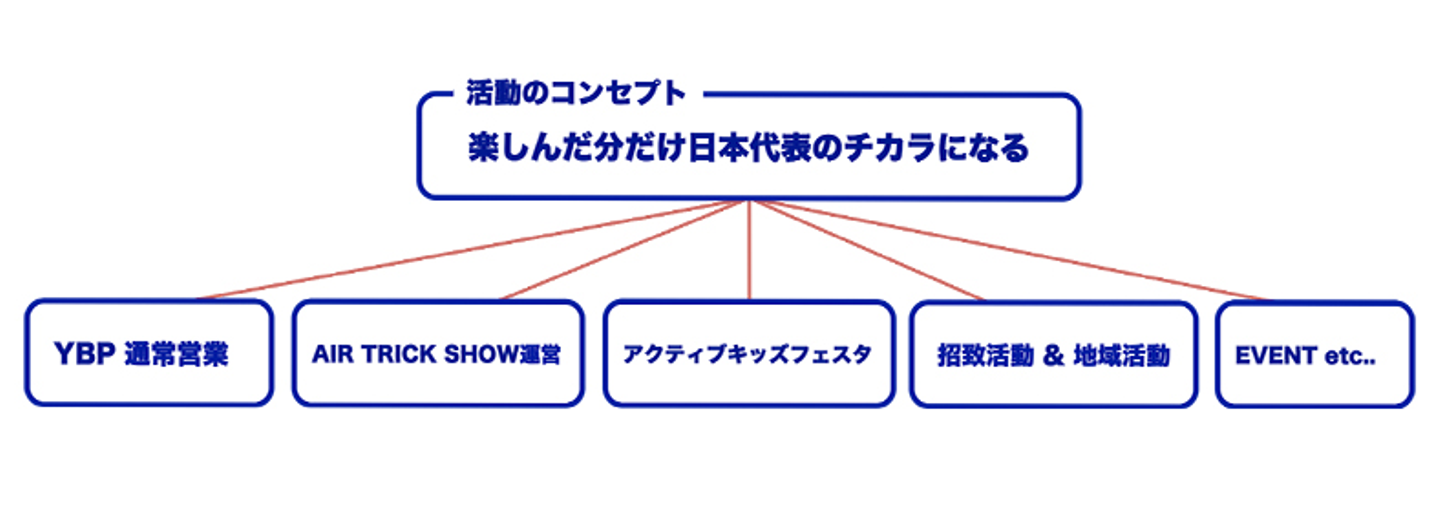 活動のコンセプト

楽しんだ分だけ日本代表のチカラになる

YBP 通常営業

AIR TRICK SHOW運営

アクティブキッズフェスタ

招致活動 & 地域活動

EVENT etc..